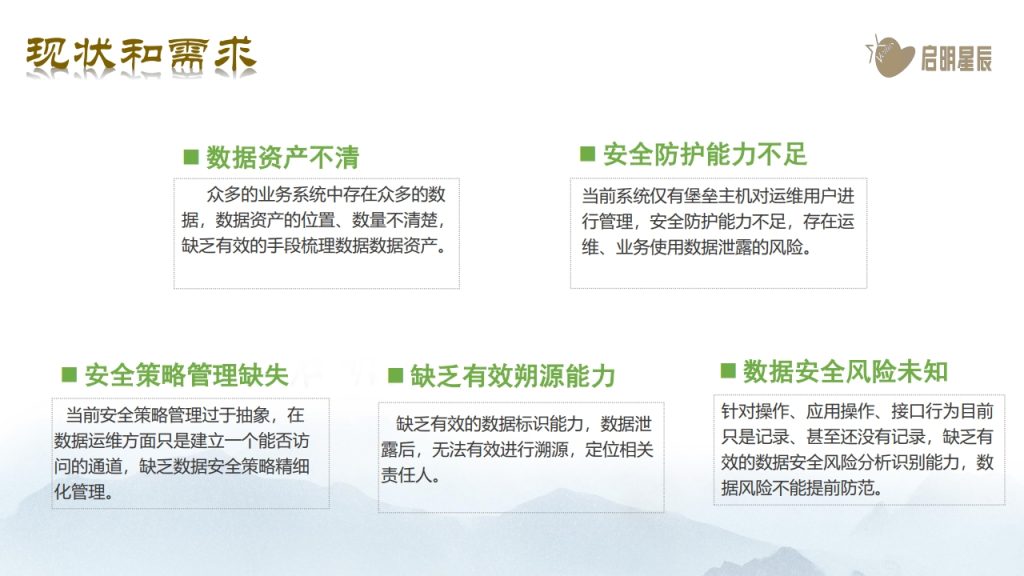 现状和需求

启明星辰

■ 数据资产不清

众多的业务系统中存在众多的数据，数据资产的位置、数量不清楚，缺乏有效的手段梳理数据数据资产。

■ 安全防护能力不足

当前系统仅有堡垒主机对运维用户进行管理，安全防护能力不足，存在运维、业务使用数据泄露的风险。

■ 安全策略管理缺失

当前安全策略管理过于抽象，在数据运维方面只是建立一个能否访问的通道，缺乏数据安全策略精细化管理。

■ 缺乏有效朔源能力

缺乏有效的数据标识能力，数据泄露后，无法有效进行溯源，定位相关责任人。

■ 数据安全风险未知

针对操作、应用操作、接口行为目前只是记录、甚至还没有记录，缺乏有效的数据安全风险分析识别能力，数据风险不能提前防范。